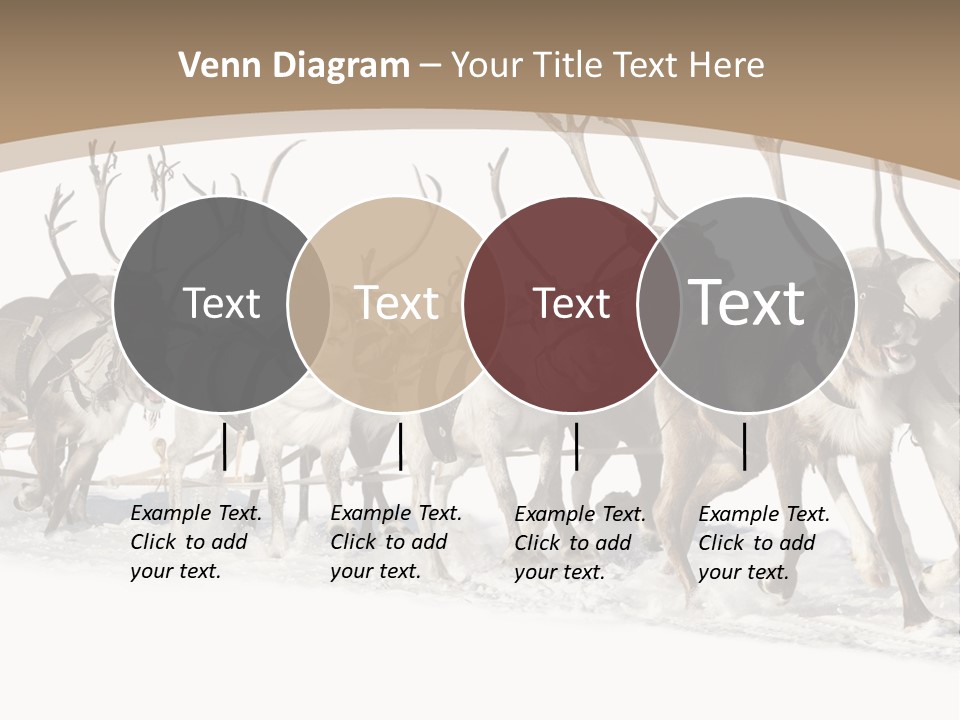 Venn Diagram – Your Title Text Here

Text

Text

Text

Text

Example Text. Click to add your text.

Example Text. Click to add your text.

Example Text. Click to add your text.

Example Text. Click to add your text.